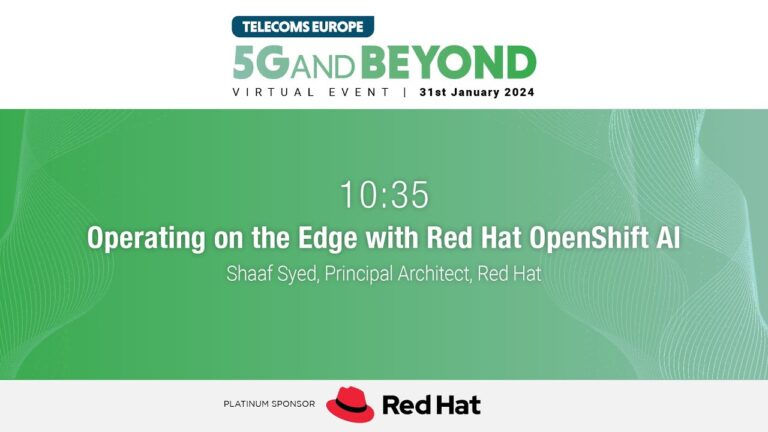 TELECOMS EUROPE
5G AND BEYOND
VIRTUAL EVENT | 31st January 2024

10:35
Operating on the Edge with Red Hat OpenShift AI
Shaaf Syed, Principal Architect, Red Hat

PLATINUM SPONSOR Red Hat